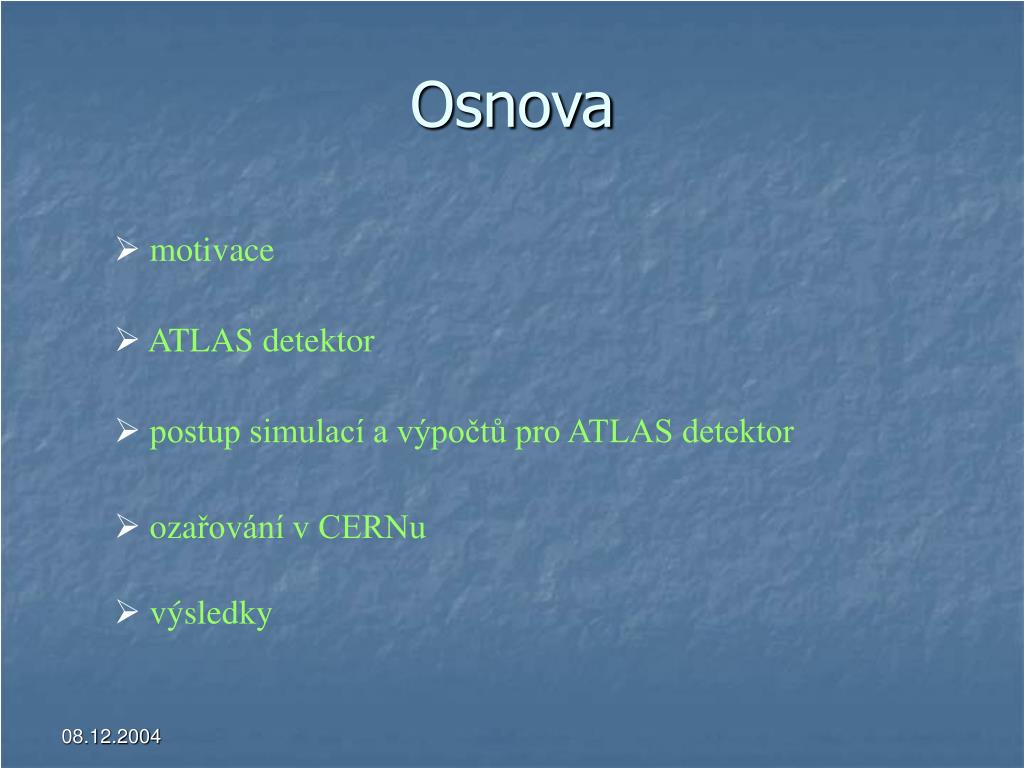 Osnova

➢ motivace

➢ ATLAS detektor

➢ postup simulací a výpočtů pro ATLAS detektor

➢ ozařování v CERNu

➢ výsledky

08.12.2004